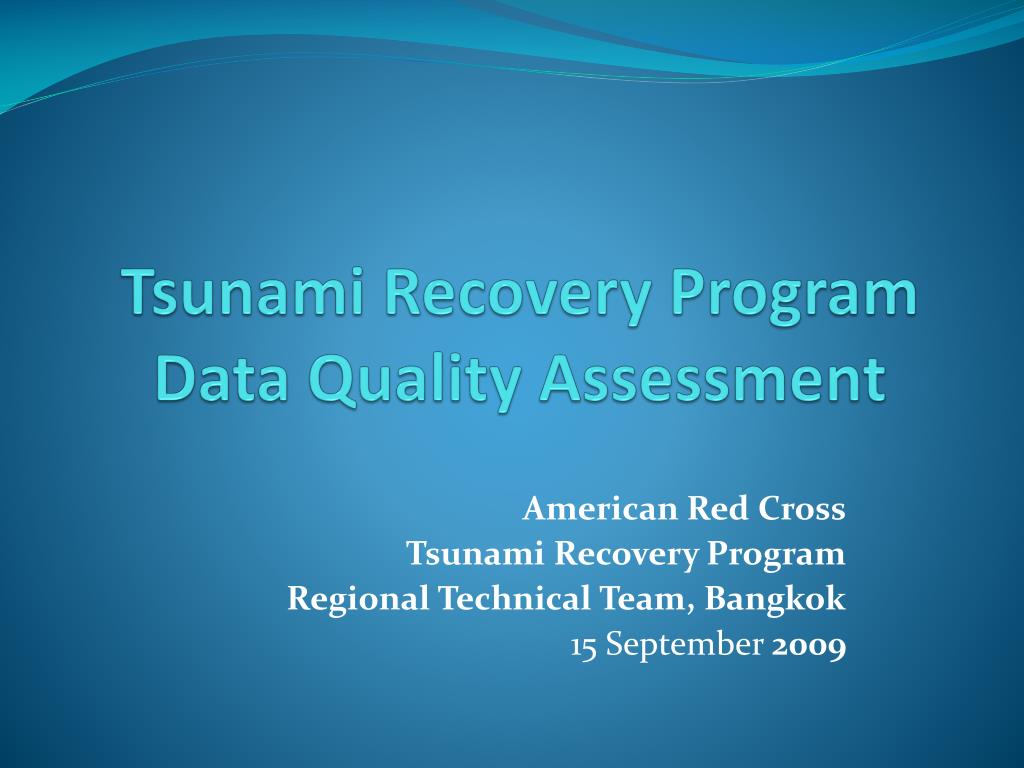 Tsunami Recovery Program
Data Quality Assessment

American Red Cross
Tsunami Recovery Program
Regional Technical Team, Bangkok
15 September 2009